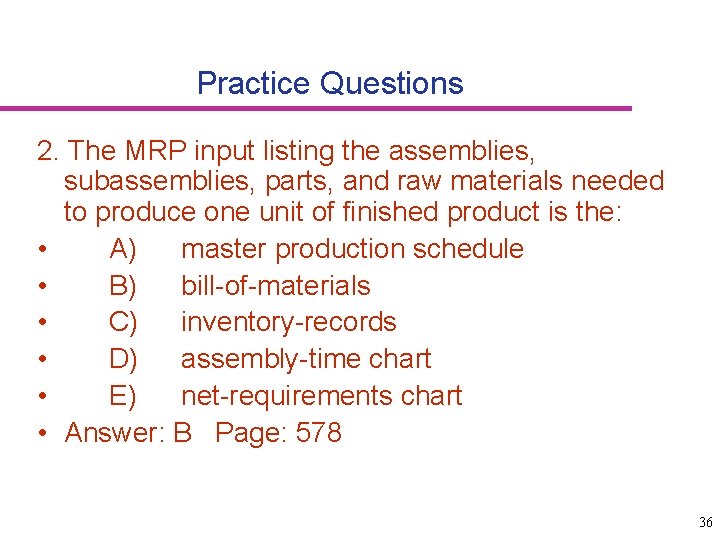 Practice Questions

2. The MRP input listing the assemblies, subassemblies, parts, and raw materials needed to produce one unit of finished product is the:

• A) master production schedule
• B) bill-of-materials
• C) inventory-records
• D) assembly-time chart
• E) net-requirements chart
• Answer: B Page: 578

36